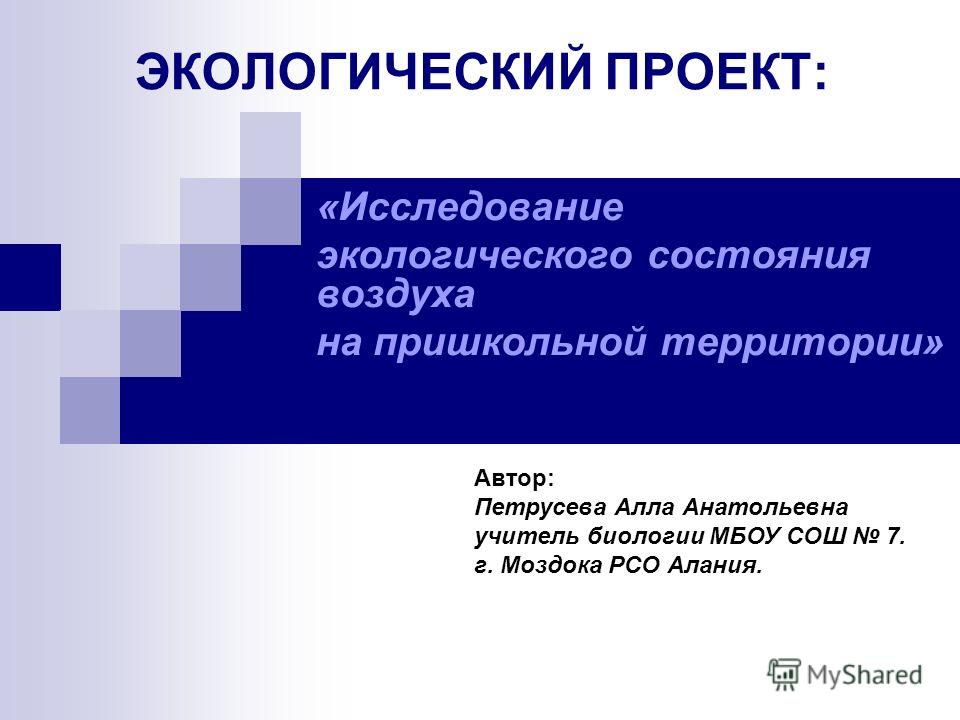 ЭКОЛОГИЧЕСКИЙ ПРОЕКТ:

«Исследование экологического состояния воздуха на пришкольной территории»

Автор:
Петрусева Алла Анатольевна
учитель биологии МБОУ СОШ № 7.
г. Моздока РСО Алания.

MyShared